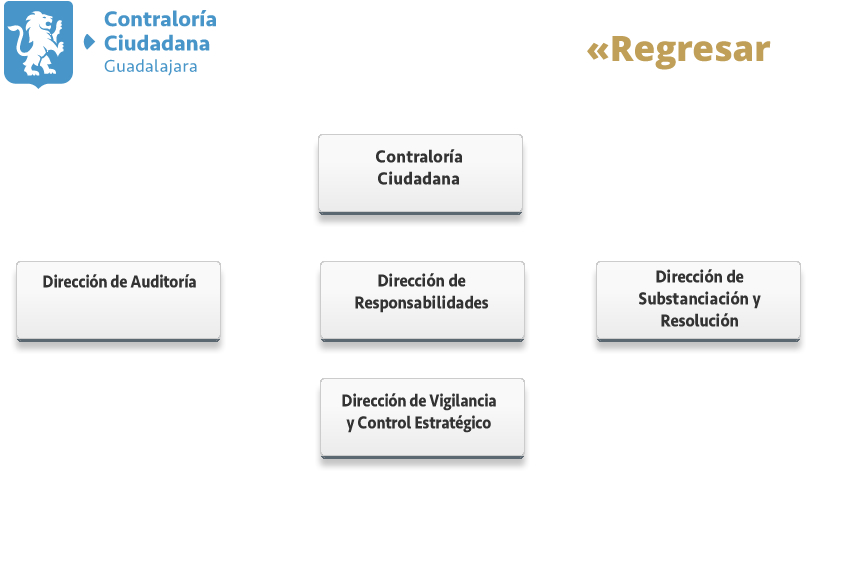 Contraloría Ciudadana
Guadalajara

«Regresar

Contraloría Ciudadana

Dirección de Auditoría

Dirección de Responsabilidades

Dirección de Substanciación y Resolución

Dirección de Vigilancia y Control Estratégico